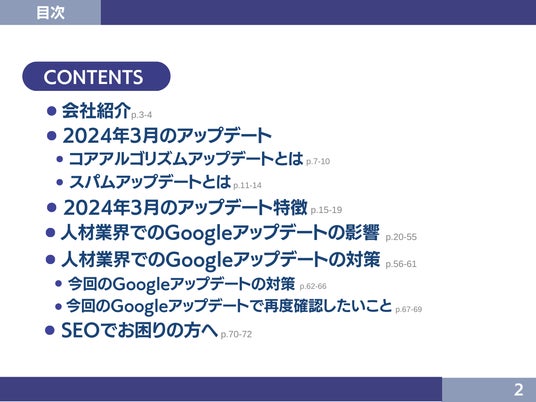 目次

CONTENTS

● 会社紹介 p.3-4
● 2024年3月のアップデート
• コアアルゴリズムアップデートとは p.7-10
• スパムアップデートとは p.11-14
● 2024年3月のアップデート特徴 p.15-19
● 人材業界でのGoogleアップデートの影響 p.20-55
● 人材業界でのGoogleアップデートの対策 p.56-61
• 今回のGoogleアップデートの対策 p.62-66
• 今回のGoogleアップデートで再度確認したいこと p.67-69
● SEOでお困りの方へ p.70-72

2